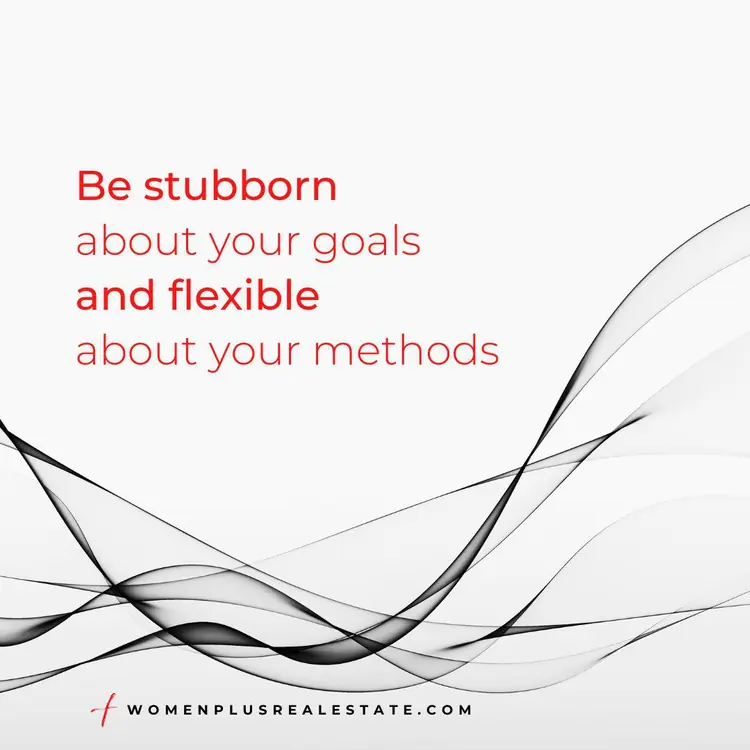 Be stubborn
about your goals
and flexible
about your methods

WOMENPLUSREALESTATE.COM